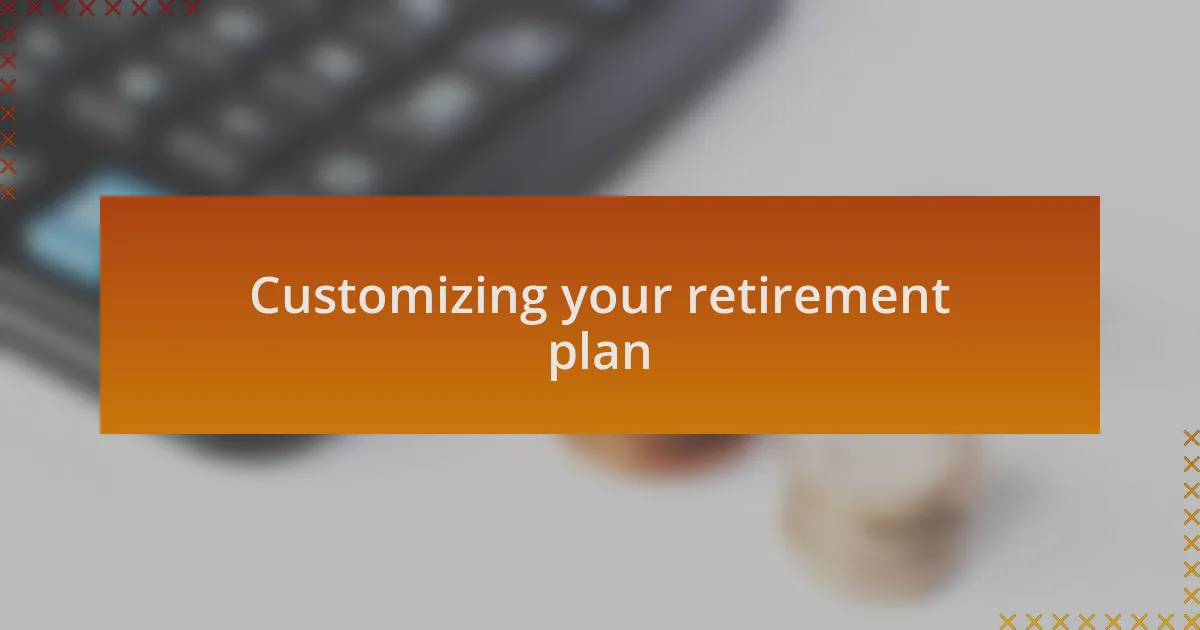 Customizing your retirement plan